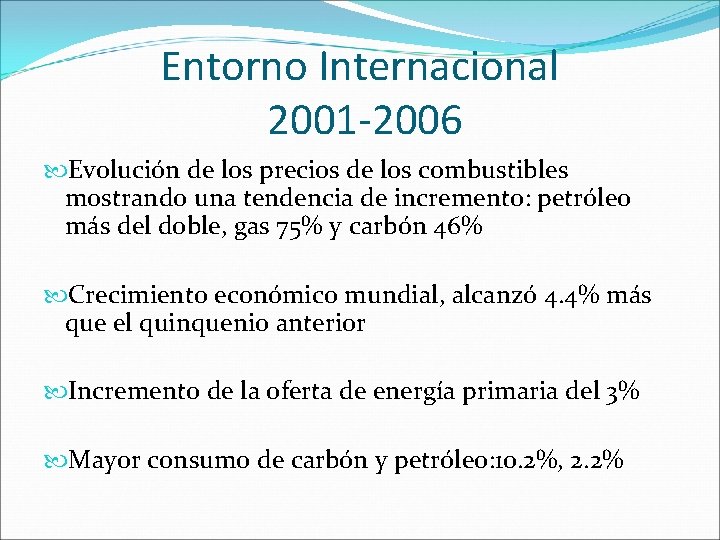 Entorno Internacional
2001-2006

Evolución de los precios de los combustibles mostrando una tendencia de incremento: petróleo más del doble, gas 75% y carbón 46%

Crecimiento económico mundial, alcanzó 4.4% más que el quinquenio anterior

Incremento de la oferta de energía primaria del 3%

Mayor consumo de carbón y petróleo:10.2%, 2.2%